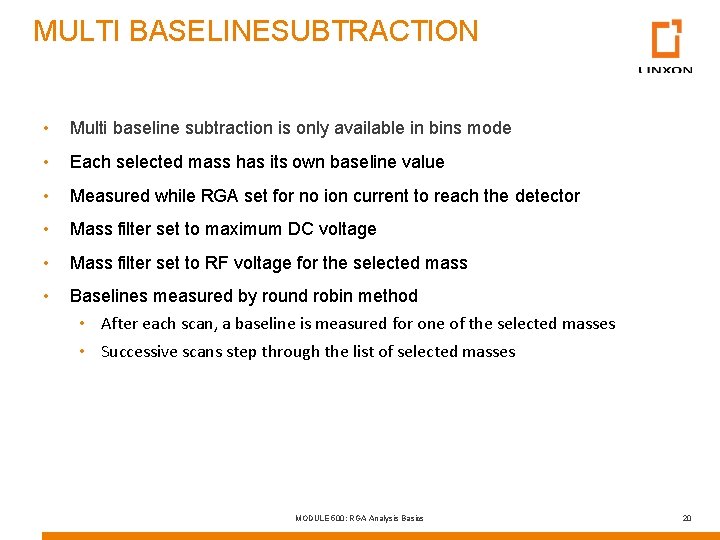 MULTI BASELINESUBTRACTION

LINXON

• Multi baseline subtraction is only available in bins mode
• Each selected mass has its own baseline value
• Measured while RGA set for no ion current to reach the detector
• Mass filter set to maximum DC voltage
• Mass filter set to RF voltage for the selected mass
• Baselines measured by round robin method
  • After each scan, a baseline is measured for one of the selected masses
  • Successive scans step through the list of selected masses

MODULE 600: RGA Analysis Basics

20